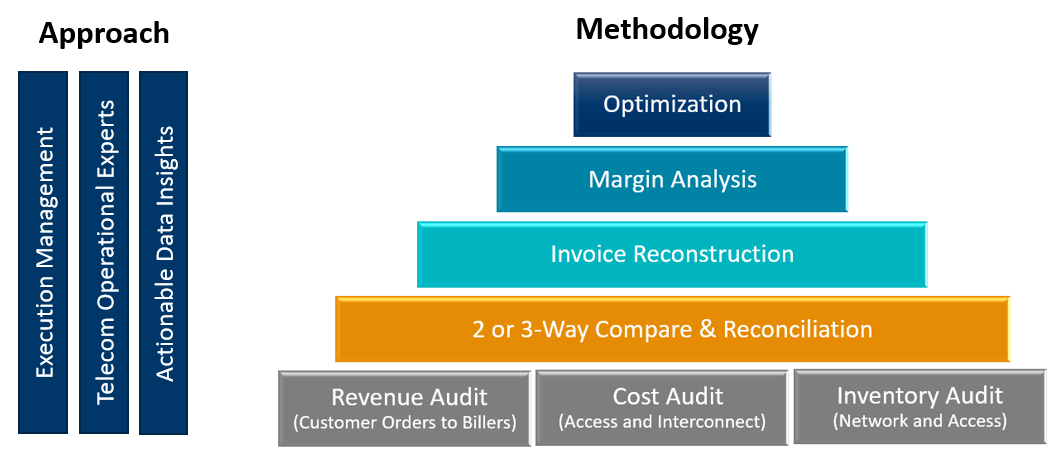 Approach

Execution Management

Telecom Operational Experts

Actionable Data Insights

Methodology

Optimization

Margin Analysis

Invoice Reconstruction

2 or 3-Way Compare & Reconciliation

Revenue Audit
(Customer Orders to Billers)

Cost Audit
(Access and Interconnect)

Inventory Audit
(Network and Access)